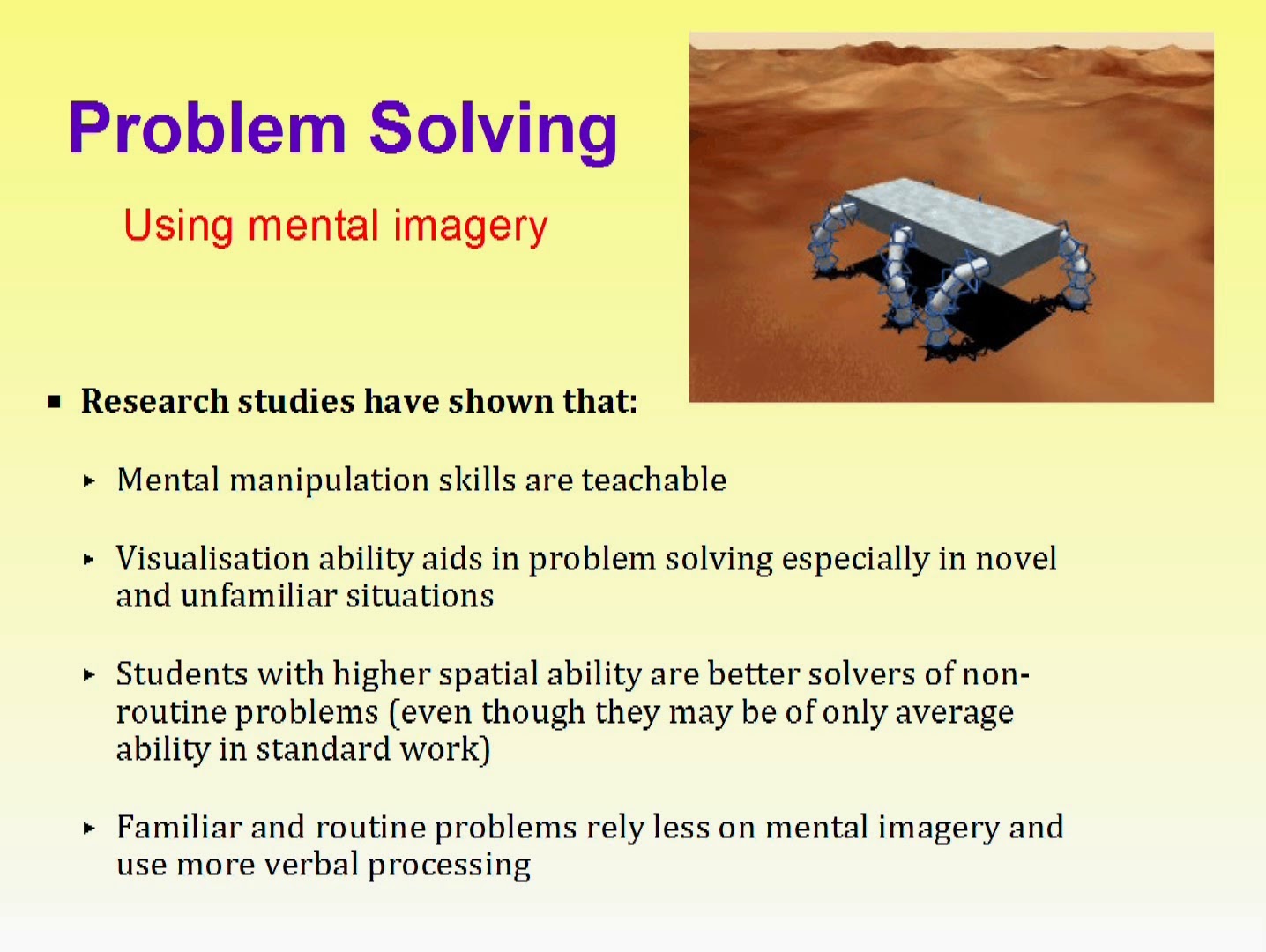 Problem Solving

Using mental imagery

▪ Research studies have shown that:

▸ Mental manipulation skills are teachable

▸ Visualisation ability aids in problem solving especially in novel and unfamiliar situations

▸ Students with higher spatial ability are better solvers of non-routine problems (even though they may be of only average ability in standard work)

▸ Familiar and routine problems rely less on mental imagery and use more verbal processing